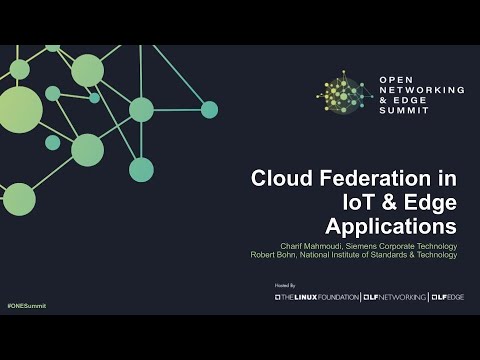 OPEN NETWORKING & EDGE SUMMIT

Cloud Federation in IoT & Edge Applications

Charif Mahmoudi, Siemens Corporate Technology
Robert Bohn, National Institute of Standards & Technology

Hosted By

THE LINUX FOUNDATION | LF NETWORKING | LF EDGE

#ONESummit